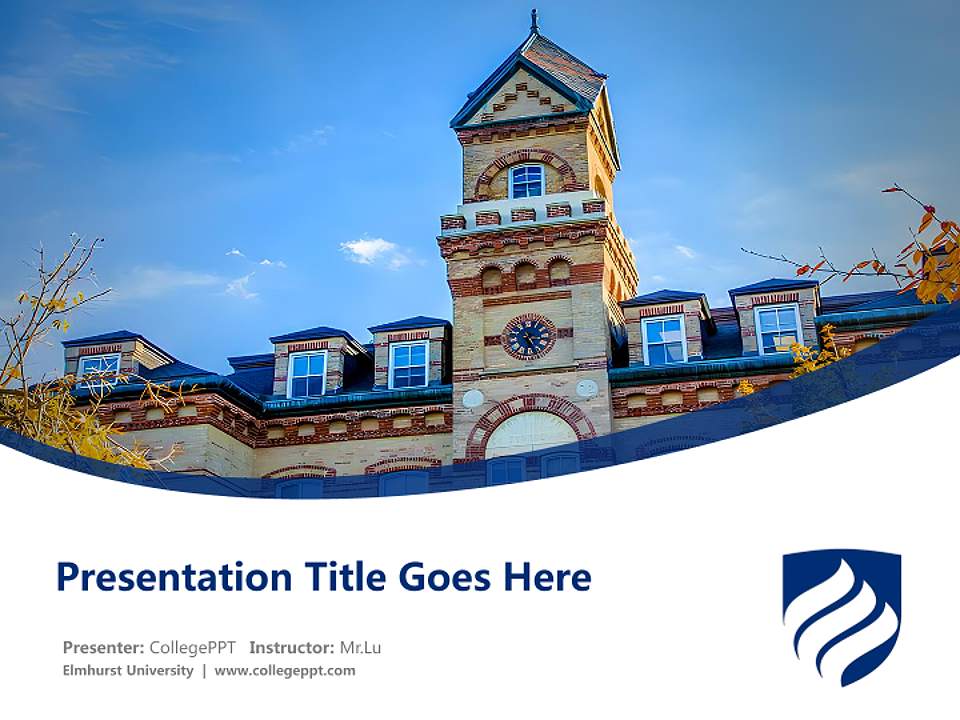 Presentation Title Goes Here

Presenter: CollegePPT Instructor: Mr.Lu
Elmhurst University | www.collegeppt.com